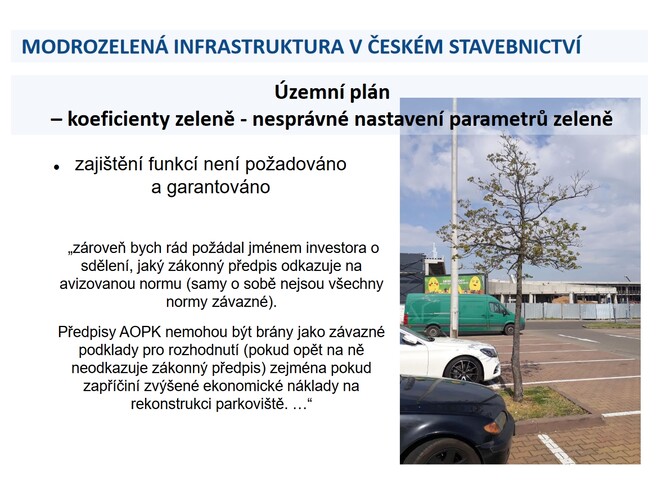 MODROZELENÁ INFRASTRUKTURA V ČESKÉM STAVEBNICTVÍ

Územní plán
– koeficienty zeleně - nesprávné nastavení parametrů zeleně

• zajištění funkcí není požadováno a garantováno

„zároveň bych rád požádal jménem investora o sdělení, jaký zákonný předpis odkazuje na avizovanou normu (samy o sobě nejsou všechny normy závazné).

Předpisy AOPK nemohou být brány jako závazné podklady pro rozhodnutí (pokud opět na ně neodkazuje zákonný předpis) zejména pokud zapříčiní zvýšené ekonomické náklady na rekonstrukci parkoviště. …“